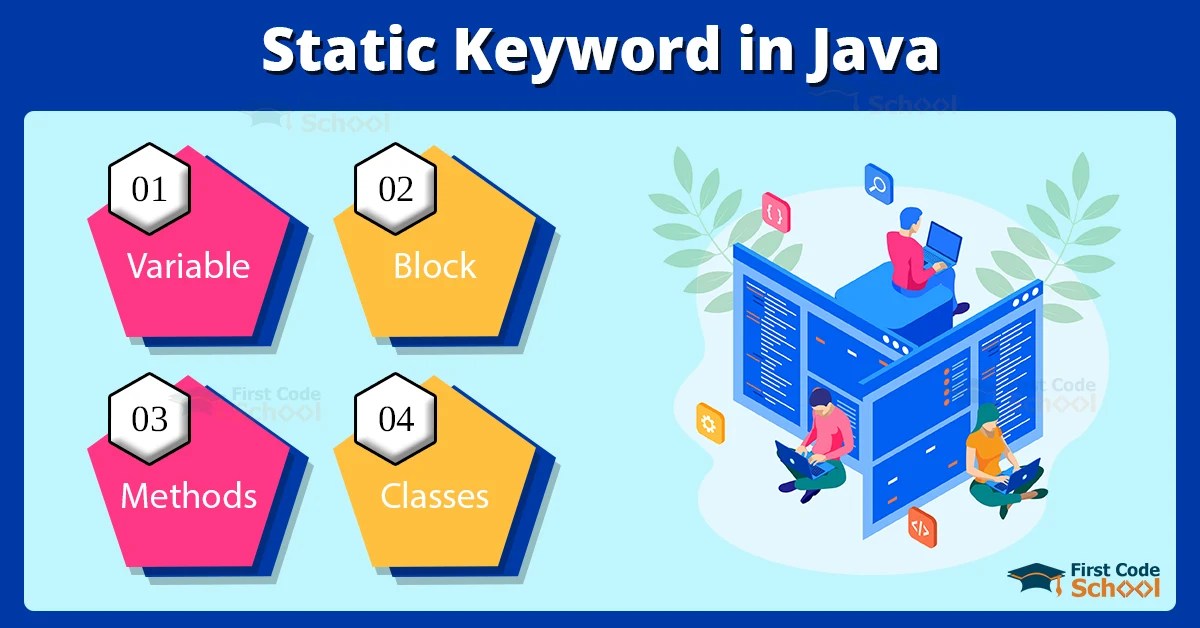 Static Keyword in Java

01
Variable

02
Block

03
Methods

04
Classes

First Code School